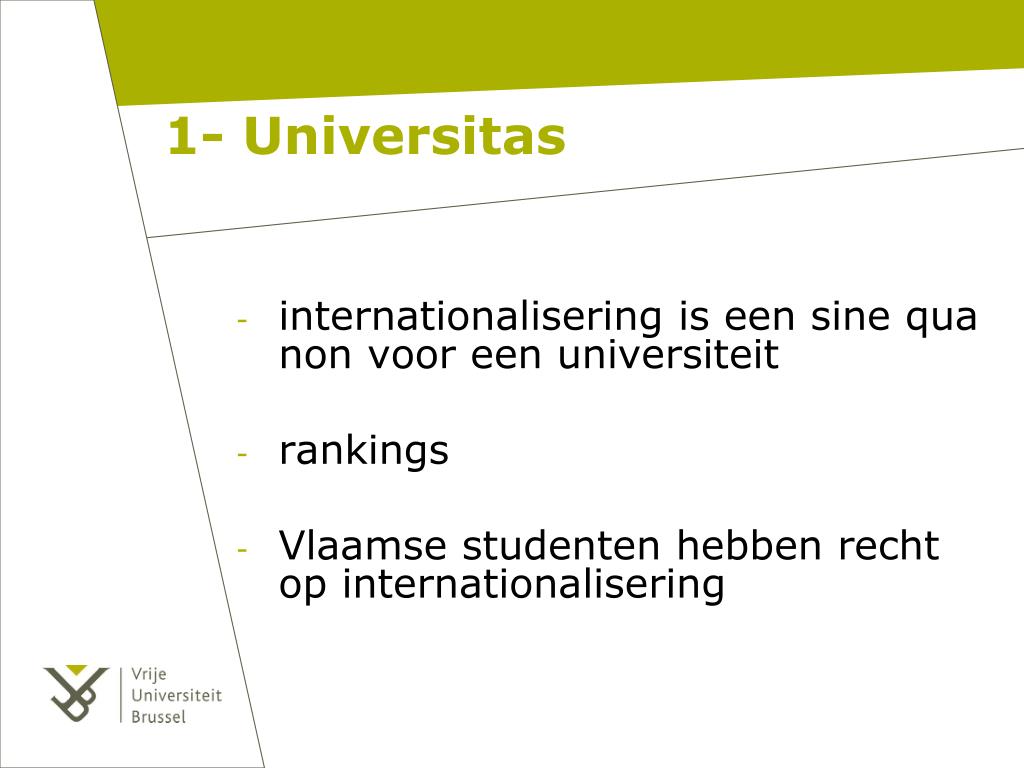 1- Universitas

- internationalisering is een sine qua non voor een universiteit

- rankings

- Vlaamse studenten hebben recht op internationalisering

Vrije
Universiteit
Brussel